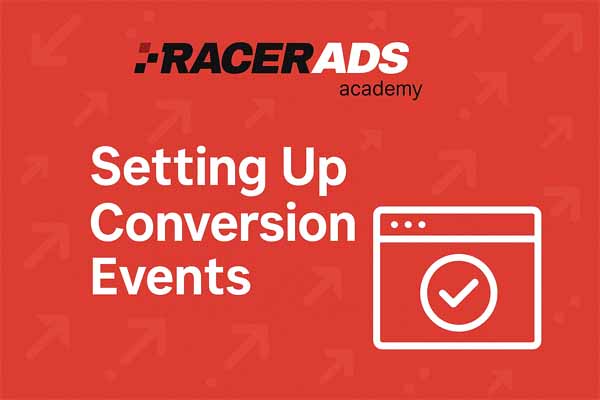 RACERADS
academy

Setting Up Conversion Events